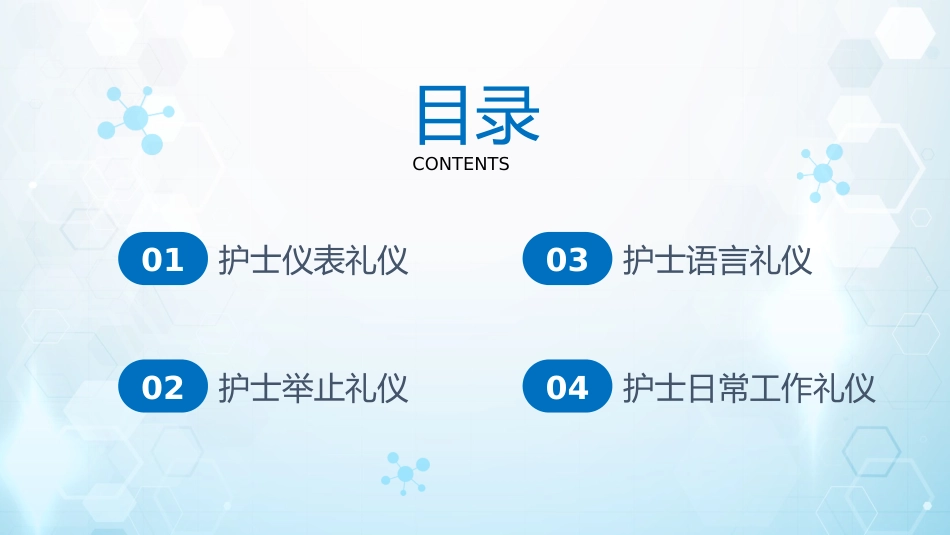 目录
CONTENTS

01 护士仪表礼仪

02 护士举止礼仪

03 护士语言礼仪

04 护士日常工作礼仪